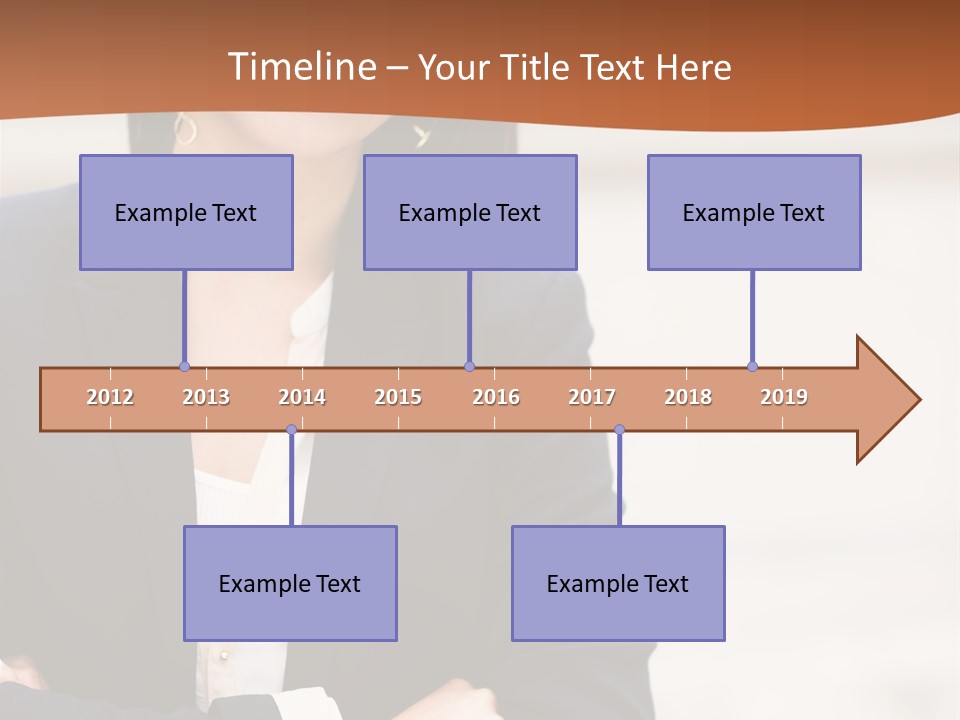 Timeline – Your Title Text Here

Example Text

Example Text

Example Text

2012 2013 2014 2015 2016 2017 2018 2019

Example Text

Example Text